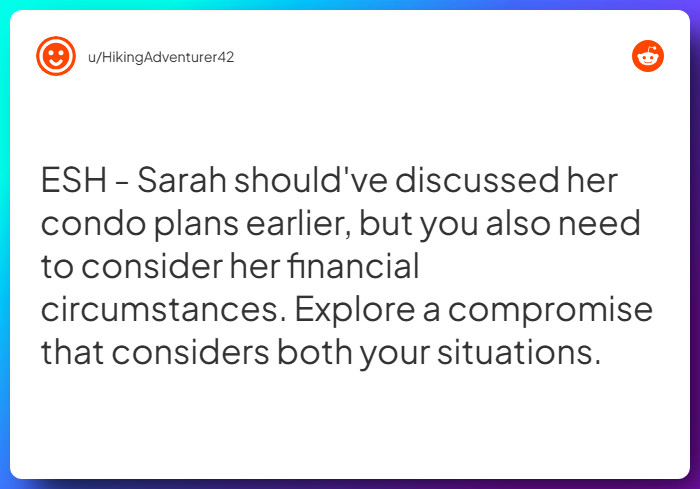 u/HikingAdventurer42

ESH - Sarah should've discussed her condo plans earlier, but you also need to consider her financial circumstances. Explore a compromise that considers both your situations.